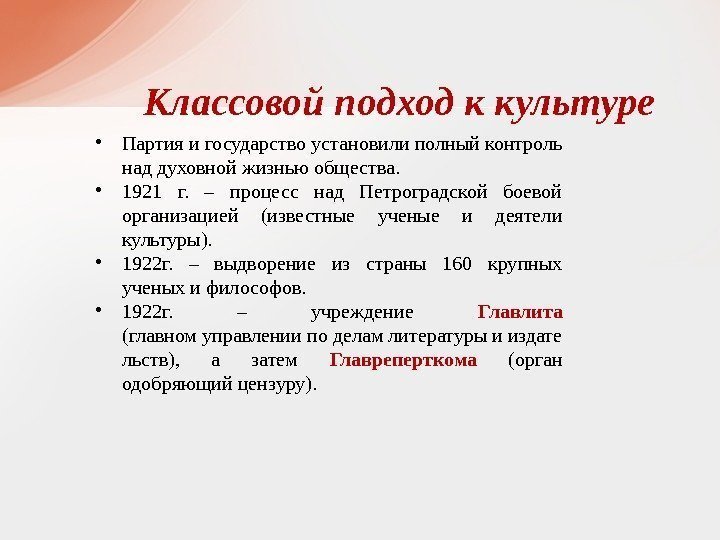 Классовой подход к культуре

• Партия и государство установили полный контроль над духовной жизнью общества.
• 1921 г. – процесс над Петроградской боевой организацией (известные ученые и деятели культуры).
• 1922г. – выдворение из страны 160 крупных ученых и философов.
• 1922г. – учреждение Главлита (главном управлении по делам литературы и издате льств), а затем Главреперткома (орган одобряющий цензуру).